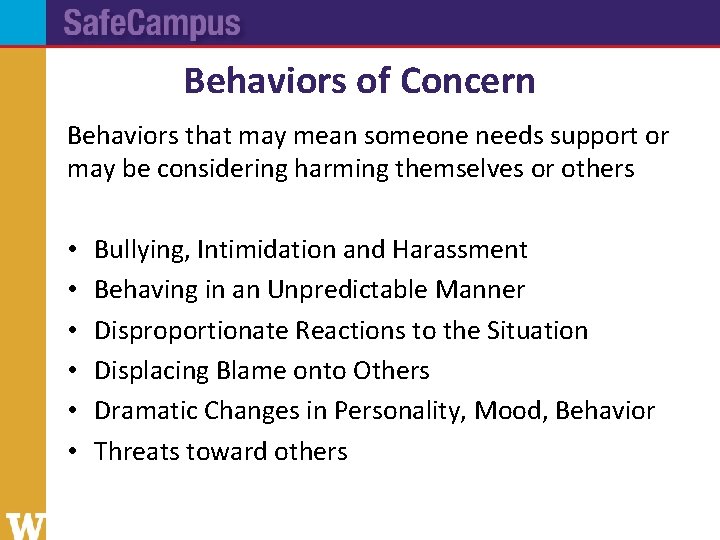 SafeCampus

Behaviors of Concern

Behaviors that may mean someone needs support or may be considering harming themselves or others

• Bullying, Intimidation and Harassment
• Behaving in an Unpredictable Manner
• Disproportionate Reactions to the Situation
• Displacing Blame onto Others
• Dramatic Changes in Personality, Mood, Behavior
• Threats toward others

W